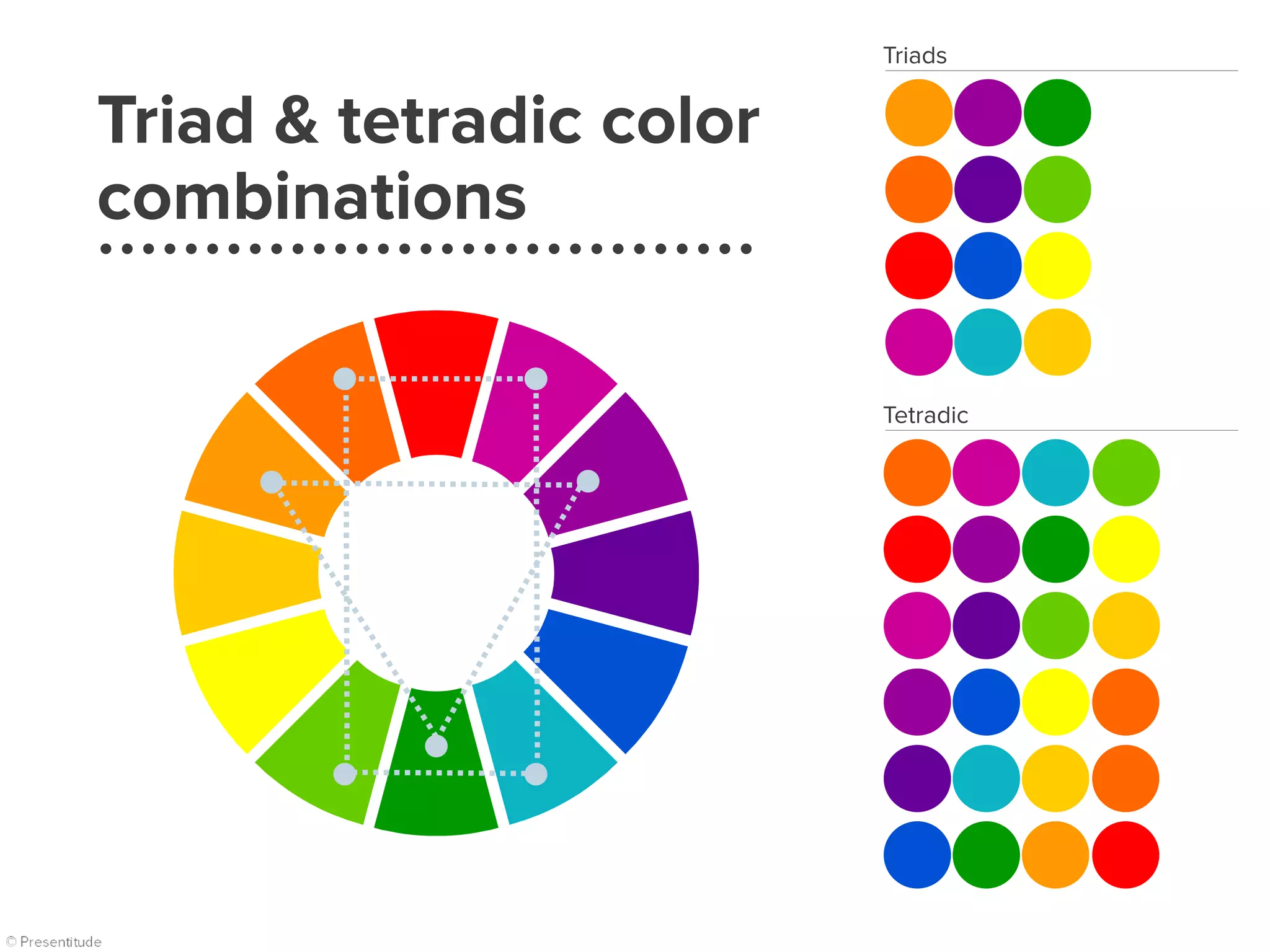 Triad & tetradic color combinations

Triads

Tetradic

© Presentitude